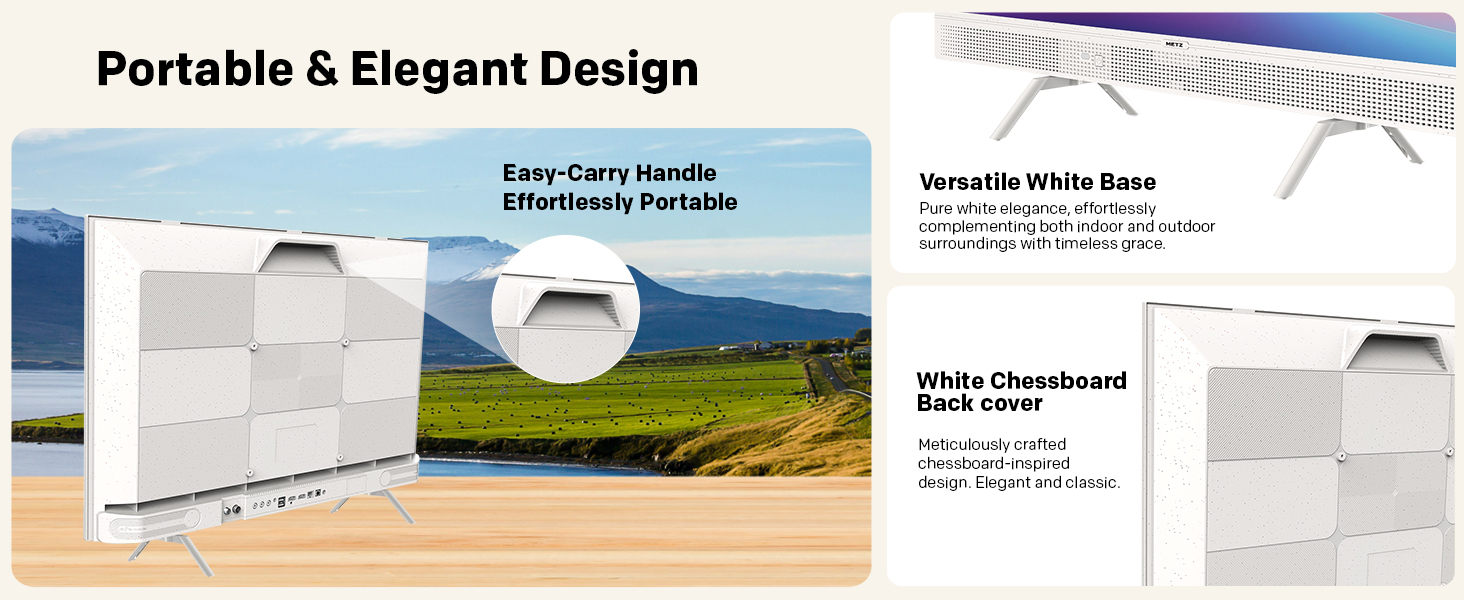 Portable & Elegant Design

Easy-Carry Handle
Effortlessly Portable

METZ

Versatile White Base
Pure white elegance, effortlessly complementing both indoor and outdoor surroundings with timeless grace.

White Chessboard Back cover

Meticulously crafted chessboard-inspired design. Elegant and classic.